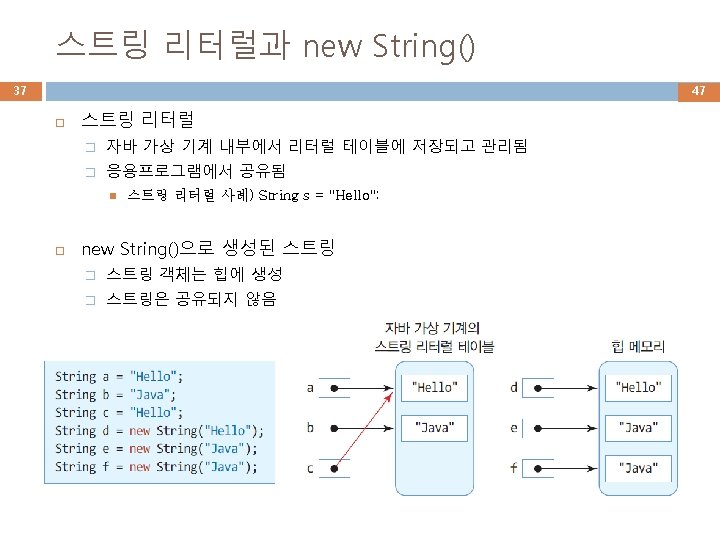 스트링 리터럴과 new String()

37

47

스트링 리터럴

자바 가상 기계 내부에서 리터럴 테이블에 저장되고 관리됨

응용프로그램에서 공유됨

스트링 리터럴 사례) String s = "Hello";

new String()으로 생성된 스트링

스트링 객체는 힙에 생성

스트링은 공유되지 않음

String a = "Hello";
String b = "Java";
String c = "Hello";
String d = new String("Hello");
String e = new String("Java");
String f = new String("Java");

자바 가상 기계의 스트링 리터럴 테이블

a

b

c

"Hello"

"Java"

힙 메모리

d

e

f

"Hello"

"Java"

"Java"